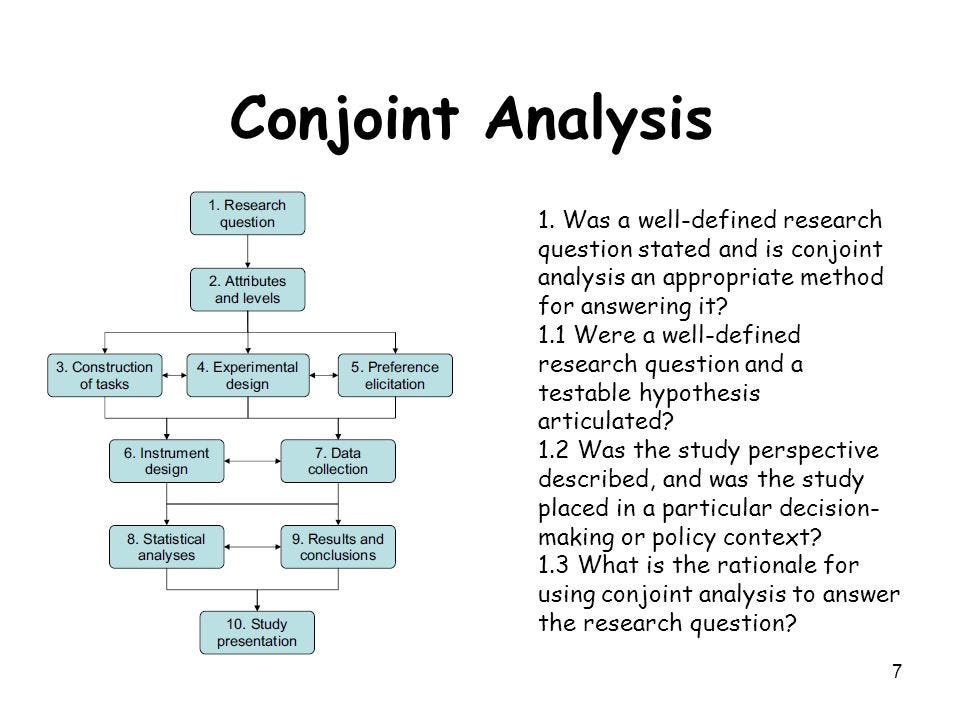 Conjoint Analysis

1. Research question

2. Attributes and levels

3. Construction of tasks

4. Experimental design

5. Preference elicitation

6. Instrument design

7. Data collection

8. Statistical analyses

9. Results and conclusions

10. Study presentation

1. Was a well-defined research question stated and is conjoint analysis an appropriate method for answering it?
1.1 Were a well-defined research question and a testable hypothesis articulated?
1.2 Was the study perspective described, and was the study placed in a particular decision-making or policy context?
1.3 What is the rationale for using conjoint analysis to answer the research question?

7